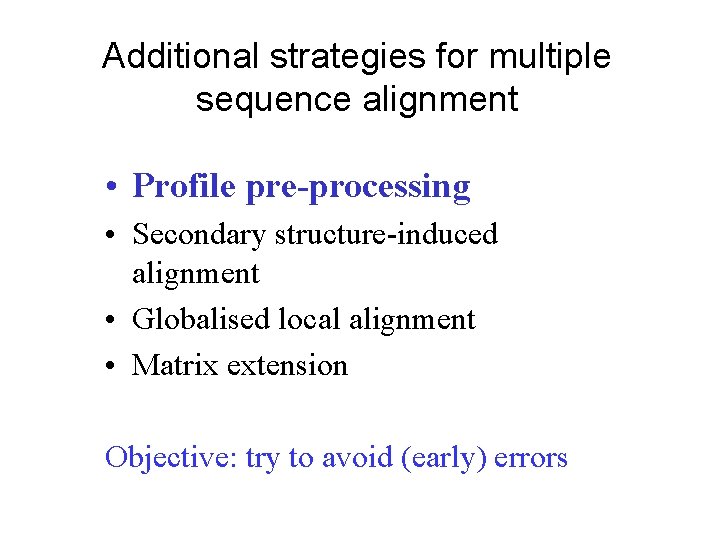 Additional strategies for multiple sequence alignment

• Profile pre-processing
• Secondary structure-induced alignment
• Globalised local alignment
• Matrix extension

Objective: try to avoid (early) errors